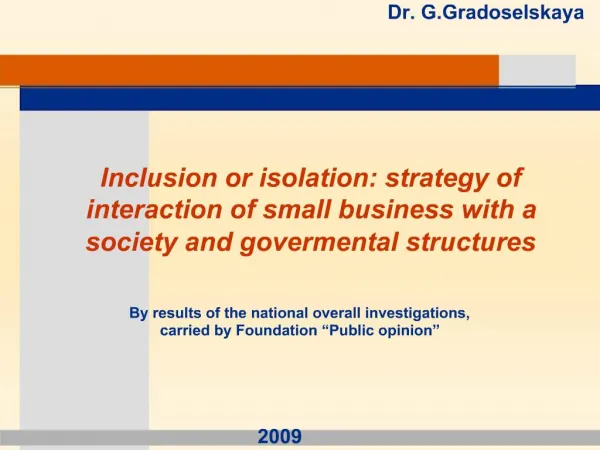 Dr. G.Gradoselskaya

Inclusion or isolation: strategy of interaction of small business with a society and govermental structures

By results of the national overall investigations, carried by Foundation “Public opinion”

2009